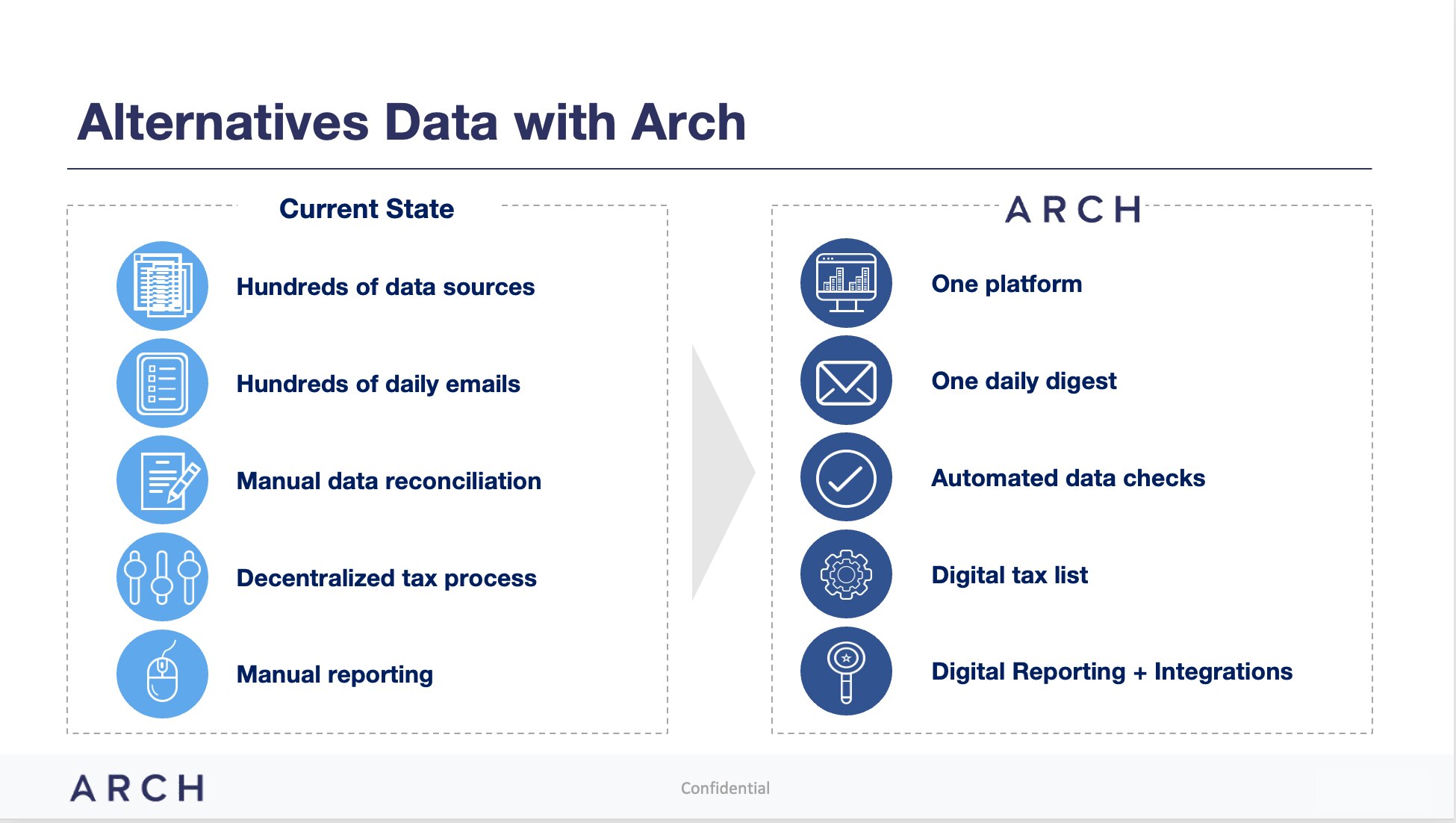 Alternatives Data with Arch

Current State

Hundreds of data sources

Hundreds of daily emails

Manual data reconciliation

Decentralized tax process

Manual reporting

ARCH

One platform

One daily digest

Automated data checks

Digital tax list

Digital Reporting + Integrations

ARCH

Confidential